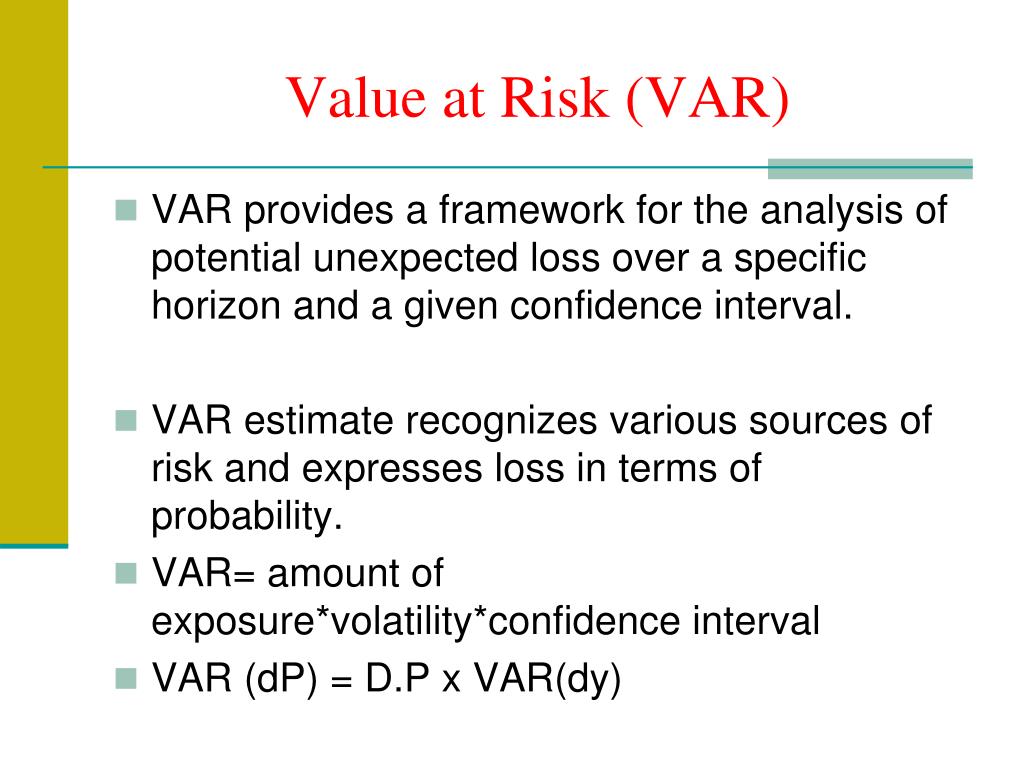 Value at Risk (VAR)

VAR provides a framework for the analysis of potential unexpected loss over a specific horizon and a given confidence interval.

VAR estimate recognizes various sources of risk and expresses loss in terms of probability.

VAR= amount of exposure*volatility*confidence interval

VAR (dP) = D.P x VAR(dy)